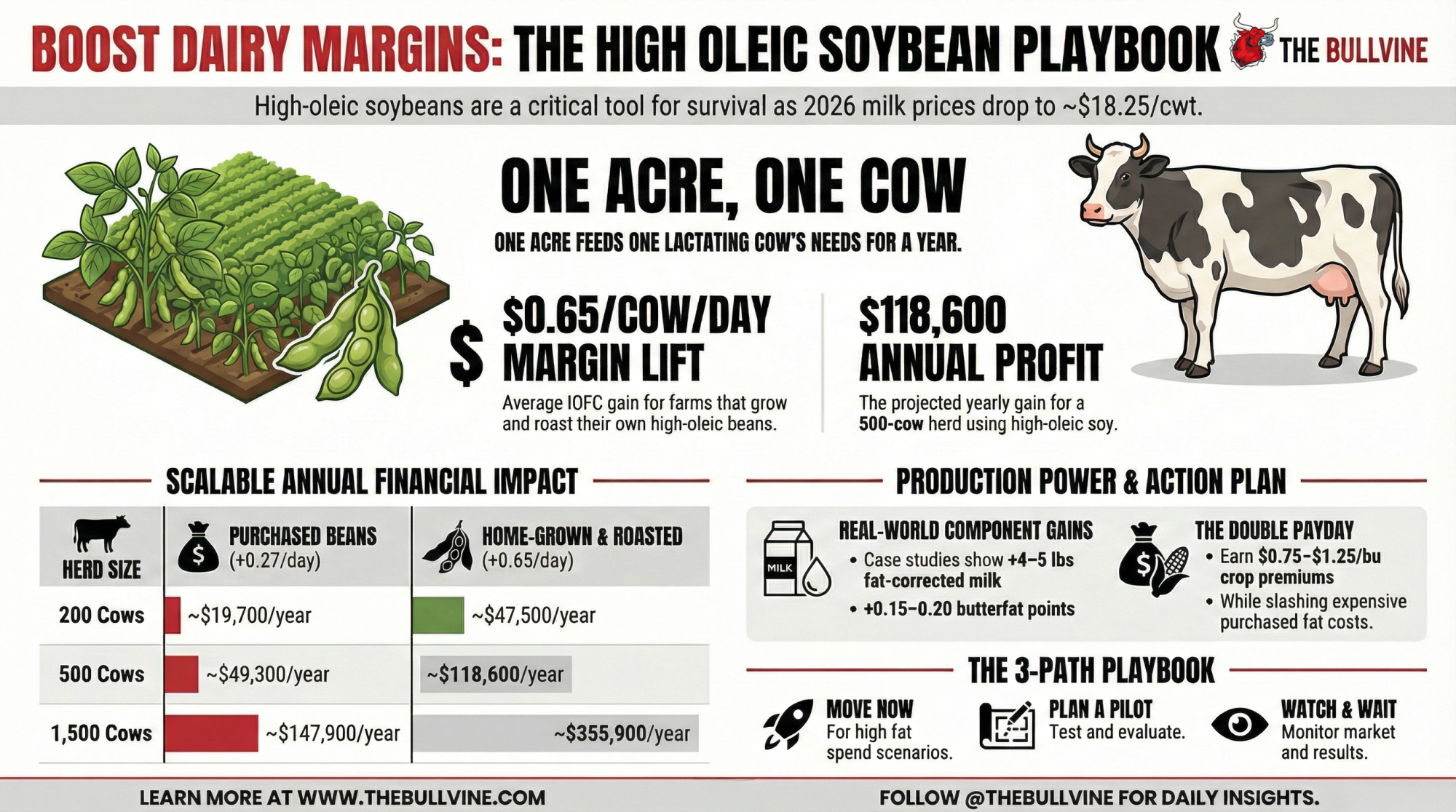 BOOST DAIRY MARGINS: THE HIGH OLEIC SOYBEAN PLAYBOOK

THE BULLVINE

High-oleic soybeans are a critical tool for survival as 2026 milk prices drop to ~$18.25/cwt.

ONE ACRE, ONE COW

ONE ACRE FEEDS ONE LACTATING COW'S NEEDS FOR A YEAR.

$

$0.65/COW/DAY MARGIN LIFT

Average IOFC gain for farms that grow and roast their own high-oleic beans.

$118,600 ANNUAL PROFIT

The projected yearly gain for a 500-cow herd using high-oleic soy.

SCALABLE ANNUAL FINANCIAL IMPACT

| HERD SIZE | PURCHASED BEANS (+0.27/day) | HOME-GROWN & ROASTED (+0.65/day) |
|---|---|---|
| 200 Cows | ~$19,700/year | ~$47,500/year |
| 500 Cows | ~$49,300/year | ~$118,600/year |
| 1,500 Cows | ~$147,900/year | ~$355,900/year |

PRODUCTION POWER & ACTION PLAN

MILK

REAL-WORLD COMPONENT GAINS
• Case studies show +4–5 lbs fat-corrected milk
• +0.15–0.20 butterfat points

$

THE DOUBLE PAYDAY
• Earn $0.75–$1.25/bu crop premiums
• While slashing expensive purchased fat costs.

THE 3-PATH PLAYBOOK

MOVE NOW
For high fat spend scenarios.

PLAN A PILOT
Test and evaluate.

WATCH & WAIT
Monitor market and results.

LEARN MORE AT WWW.THEBULLVINE.COM

FOLLOW @THEBULLVINE FOR DAILY INSIGHTS.